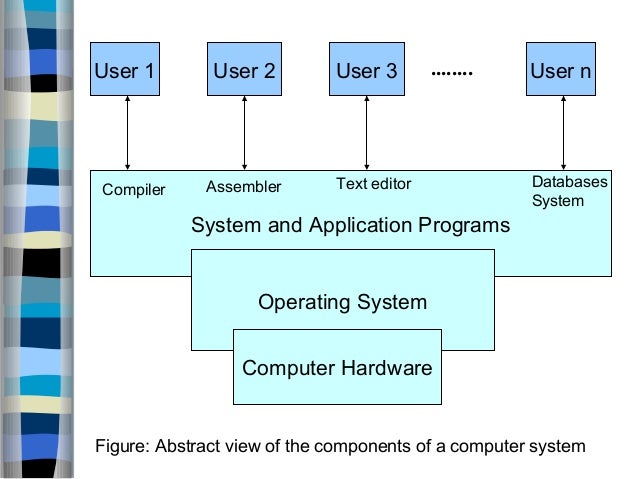 User 1

User 2

User 3

……..

User n

Compiler

Assembler

Text editor

Databases System

System and Application Programs

Operating System

Computer Hardware

Figure: Abstract view of the components of a computer system